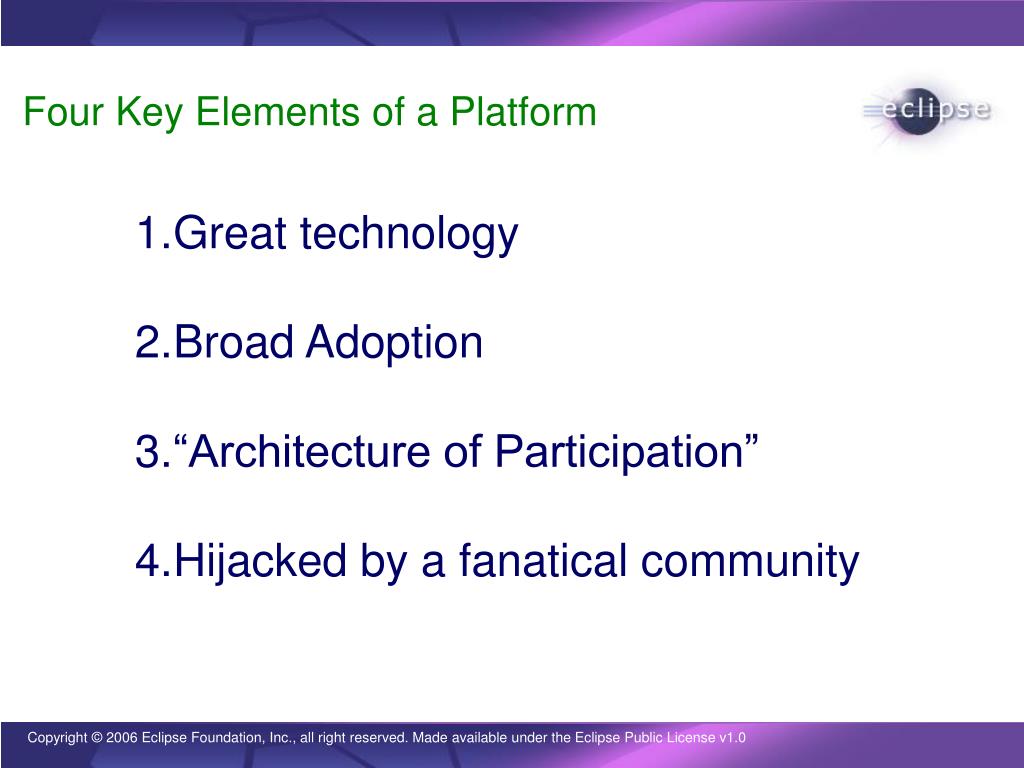 Four Key Elements of a Platform

eclipse

1.Great technology

2.Broad Adoption

3.“Architecture of Participation”

4.Hijacked by a fanatical community

Copyright © 2006 Eclipse Foundation, Inc., all right reserved. Made available under the Eclipse Public License v1.0